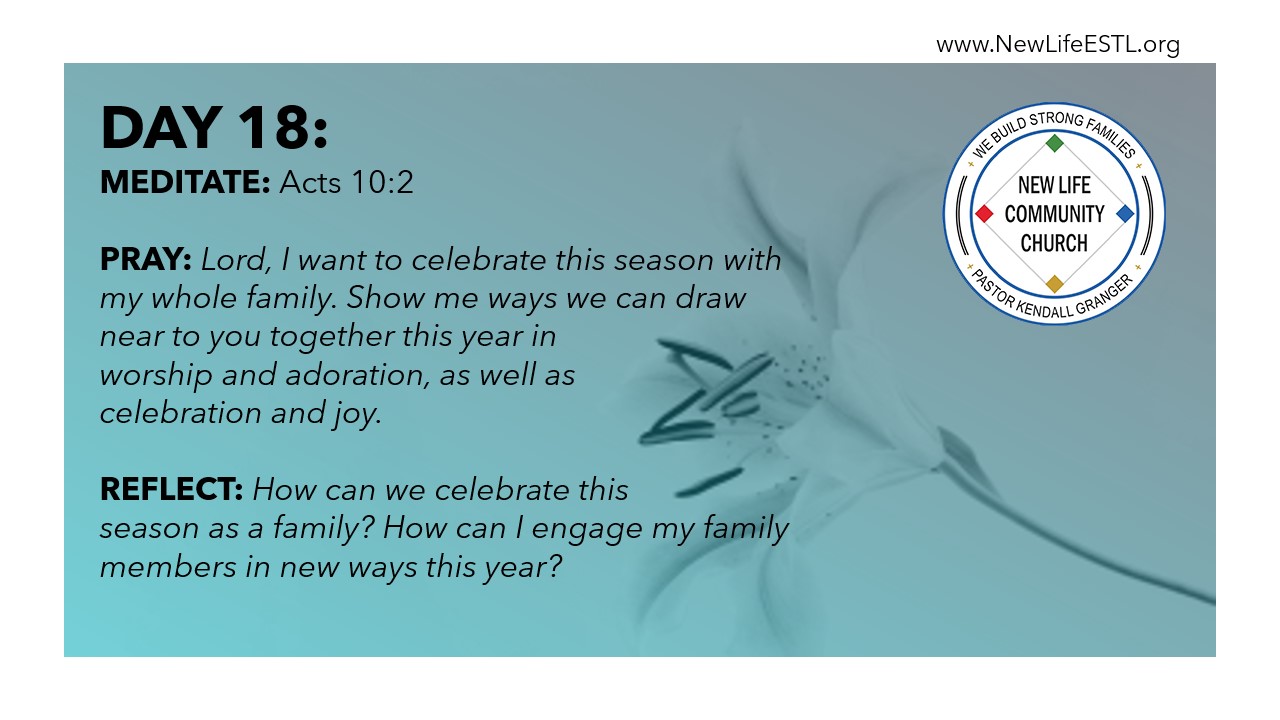 www.NewLifeESTL.org

DAY 18:
MEDITATE: Acts 10:2

PRAY: Lord, I want to celebrate this season with my whole family. Show me ways we can draw near to you together this year in worship and adoration, as well as celebration and joy.

REFLECT: How can we celebrate this season as a family? How can I engage my family members in new ways this year?

WE BUILD STRONG FAMILIES
NEW LIFE COMMUNITY CHURCH
PASTOR KENDALL GRANGER